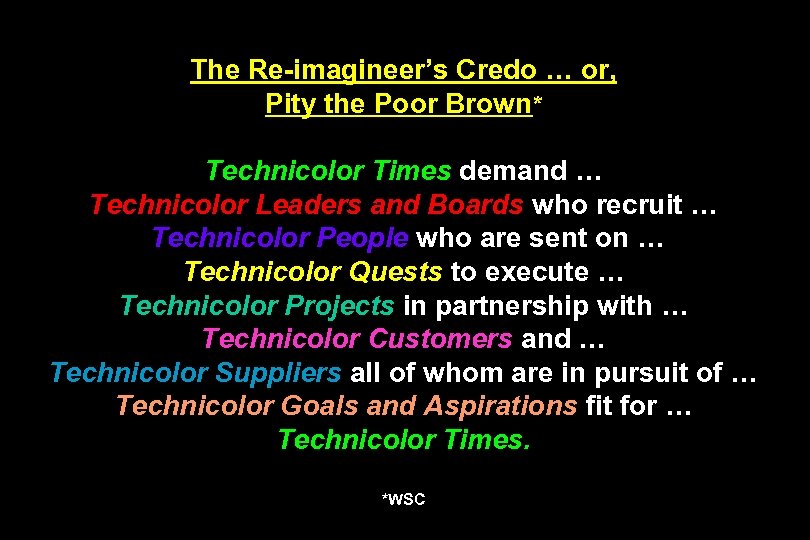 The Re-imagineer's Credo … or,
Pity the Poor Brown*

Technicolor Times demand …
Technicolor Leaders and Boards who recruit …
Technicolor People who are sent on …
Technicolor Quests to execute …
Technicolor Projects in partnership with …
Technicolor Customers and …
Technicolor Suppliers all of whom are in pursuit of …
Technicolor Goals and Aspirations fit for …
Technicolor Times.

*WSC